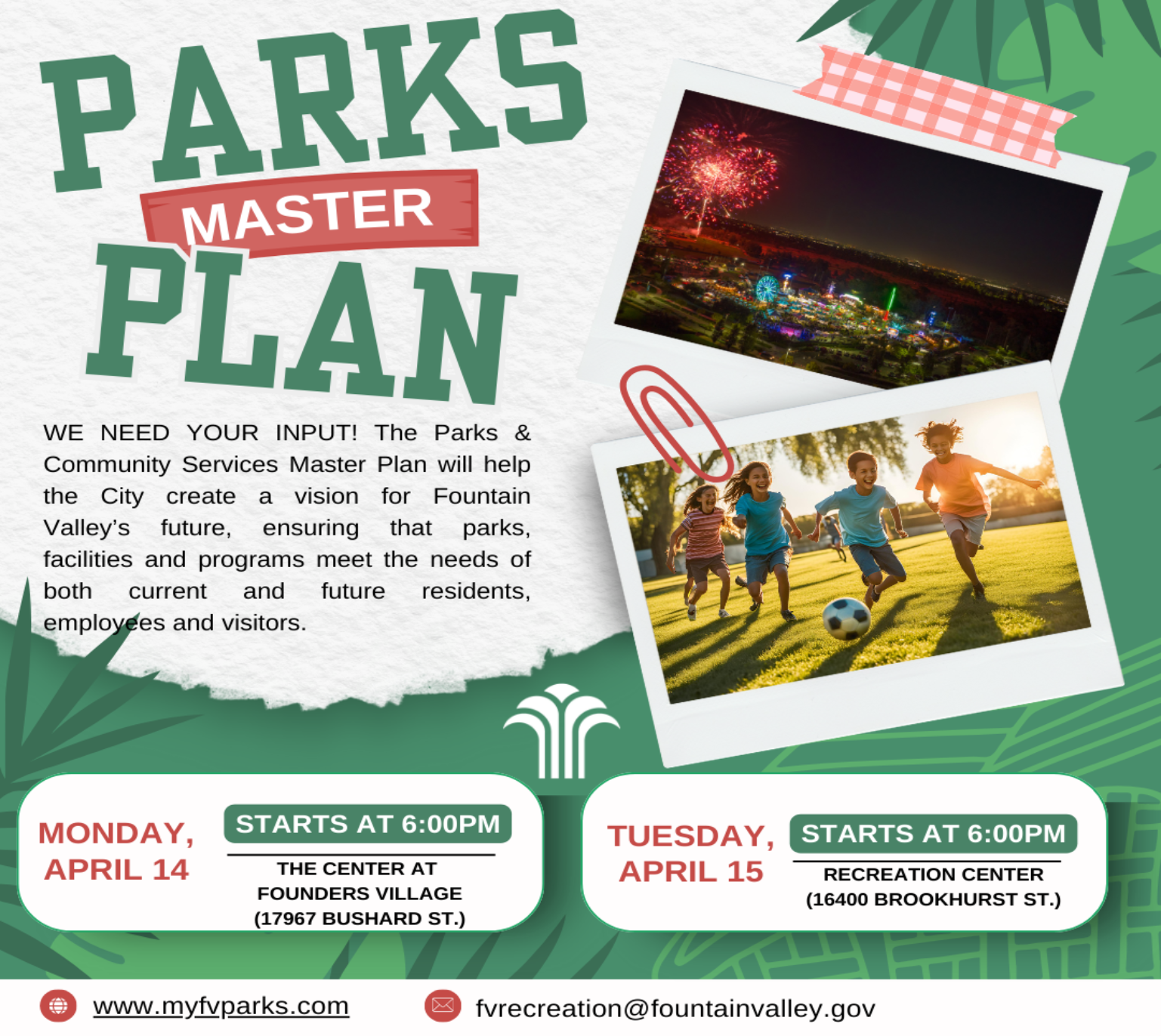 PARKS
MASTER
PLAN

WE NEED YOUR INPUT! The Parks & Community Services Master Plan will help the City create a vision for Fountain Valley's future, ensuring that parks, facilities and programs meet the needs of both current and future residents, employees and visitors.

MONDAY, APRIL 14

STARTS AT 6:00PM

THE CENTER AT FOUNDERS VILLAGE (17967 BUSHARD ST.)

TUESDAY, APRIL 15

STARTS AT 6:00PM

RECREATION CENTER (16400 BROOKHURST ST.)

www.myfvparks.com

fvrecreation@fountainvalley.gov